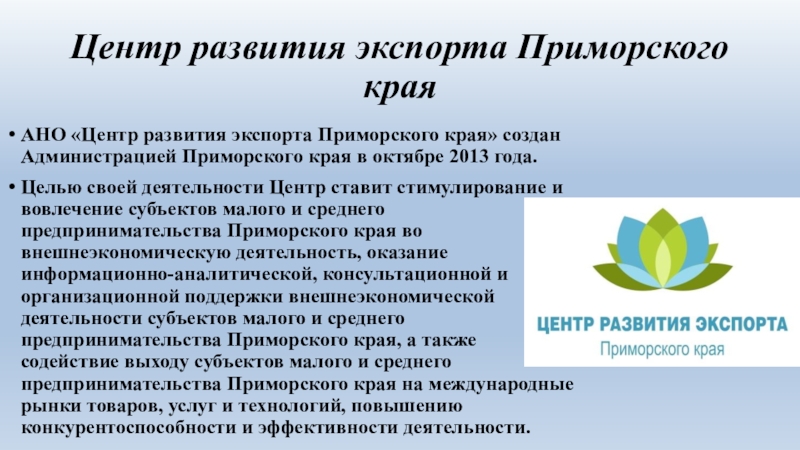 Центр развития экспорта Приморского края

• АНО «Центр развития экспорта Приморского края» создан Администрацией Приморского края в октябре 2013 года.

• Целью своей деятельности Центр ставит стимулирование и вовлечение субъектов малого и среднего предпринимательства Приморского края во внешнеэкономическую деятельность, оказание информационно-аналитической, консультационной и организационной поддержки внешнеэкономической деятельности субъектов малого и среднего предпринимательства Приморского края, а также содействие выходу субъектов малого и среднего предпринимательства Приморского края на международные рынки товаров, услуг и технологий, повышению конкурентоспособности и эффективности деятельности.

ЦЕНТР РАЗВИТИЯ ЭКСПОРТА
Приморского края